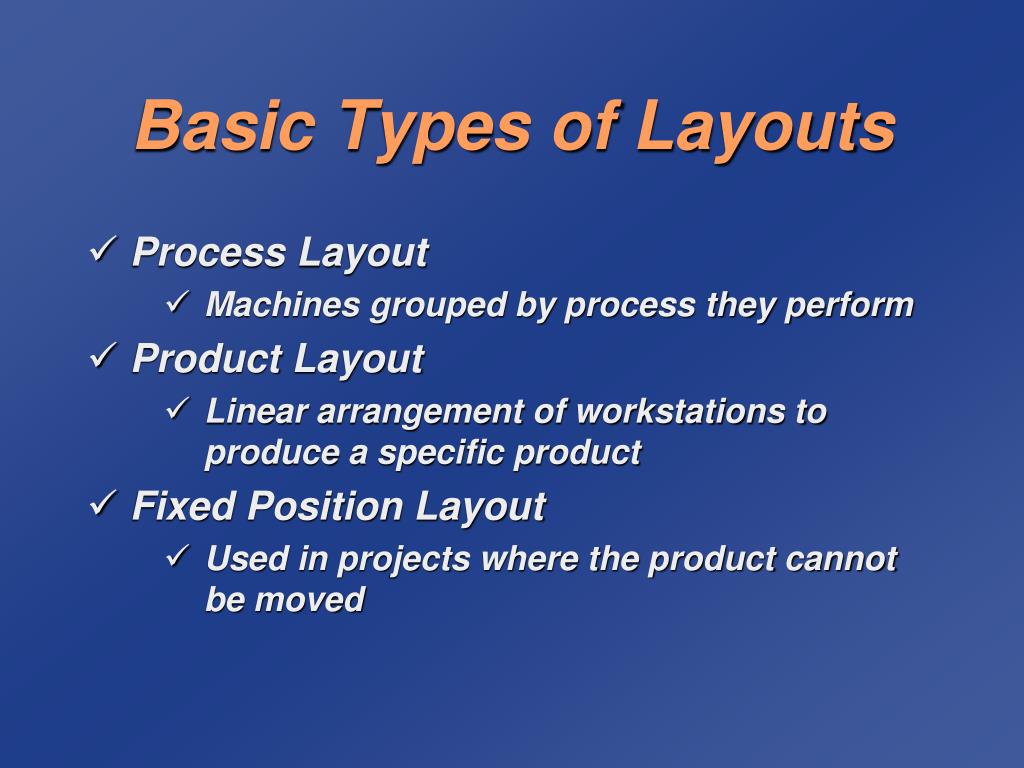 Basic Types of Layouts

✓ Process Layout
✓ Machines grouped by process they perform
✓ Product Layout
✓ Linear arrangement of workstations to produce a specific product
✓ Fixed Position Layout
✓ Used in projects where the product cannot be moved